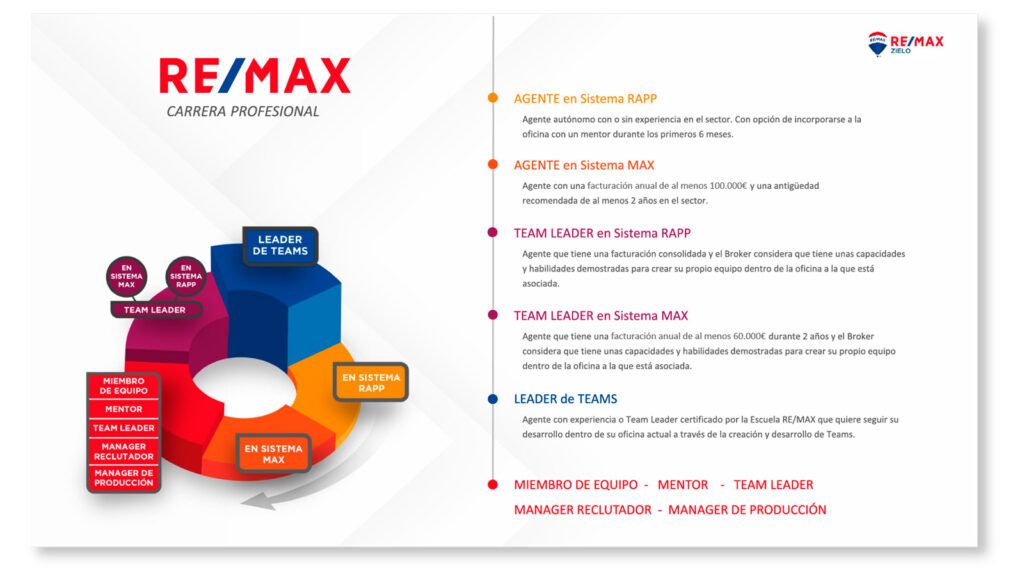 RE/MAX
CARRERA PROFESIONAL

EN SISTEMA MAX
EN SISTEMA RAPP
TEAM LEADER
LEADER DE TEAMS
EN SISTEMA RAPP
EN SISTEMA MAX
MIEMBRO DE EQUIPO
MENTOR
TEAM LEADER
MANAGER RECLUTADOR
MANAGER DE PRODUCCIÓN

RE/MAX ZIELO

AGENTE en Sistema RAPP

Agente autónomo con o sin experiencia en el sector. Con opción de incorporarse a la oficina con un mentor durante los primeros 6 meses.

AGENTE en Sistema MAX

Agente con una facturación anual de al menos 100.000€ y una antigüedad recomendada de al menos 2 años en el sector.

TEAM LEADER en Sistema RAPP

Agente que tiene una facturación consolidada y el Broker considera que tiene unas capacidades y habilidades demostradas para crear su propio equipo dentro de la oficina a la que está asociada.

TEAM LEADER en Sistema MAX

Agente que tiene una facturación anual de al menos 60.000€ durante 2 años y el Broker considera que tiene unas capacidades y habilidades demostradas para crear su propio equipo dentro de la oficina a la que está asociada.

LEADER de TEAMS

Agente con experiencia o Team Leader certificado por la Escuela RE/MAX que quiere seguir su desarrollo dentro de su oficina actual a través de la creación y desarrollo de Teams.

MIEMBRO DE EQUIPO - MENTOR - TEAM LEADER
MANAGER RECLUTADOR - MANAGER DE PRODUCCIÓN